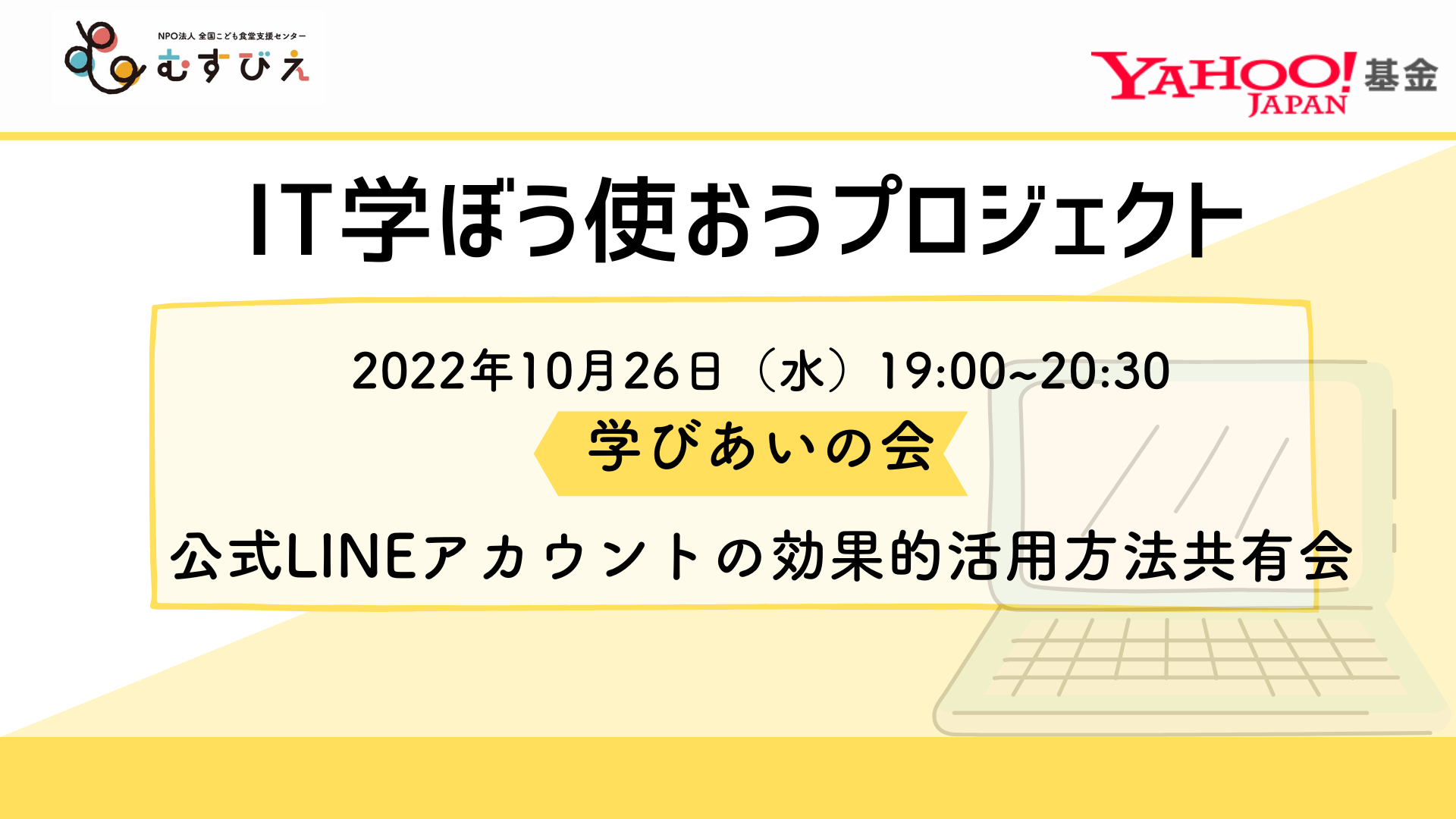 NPO法人 全国こども食堂支援センター
むすびえ

YAHOO! JAPAN 基金

IT学ぼう使おうプロジェクト

2022年10月26日（水）19:00~20:30

学びあいの会

公式LINEアカウントの効果的活用方法共有会